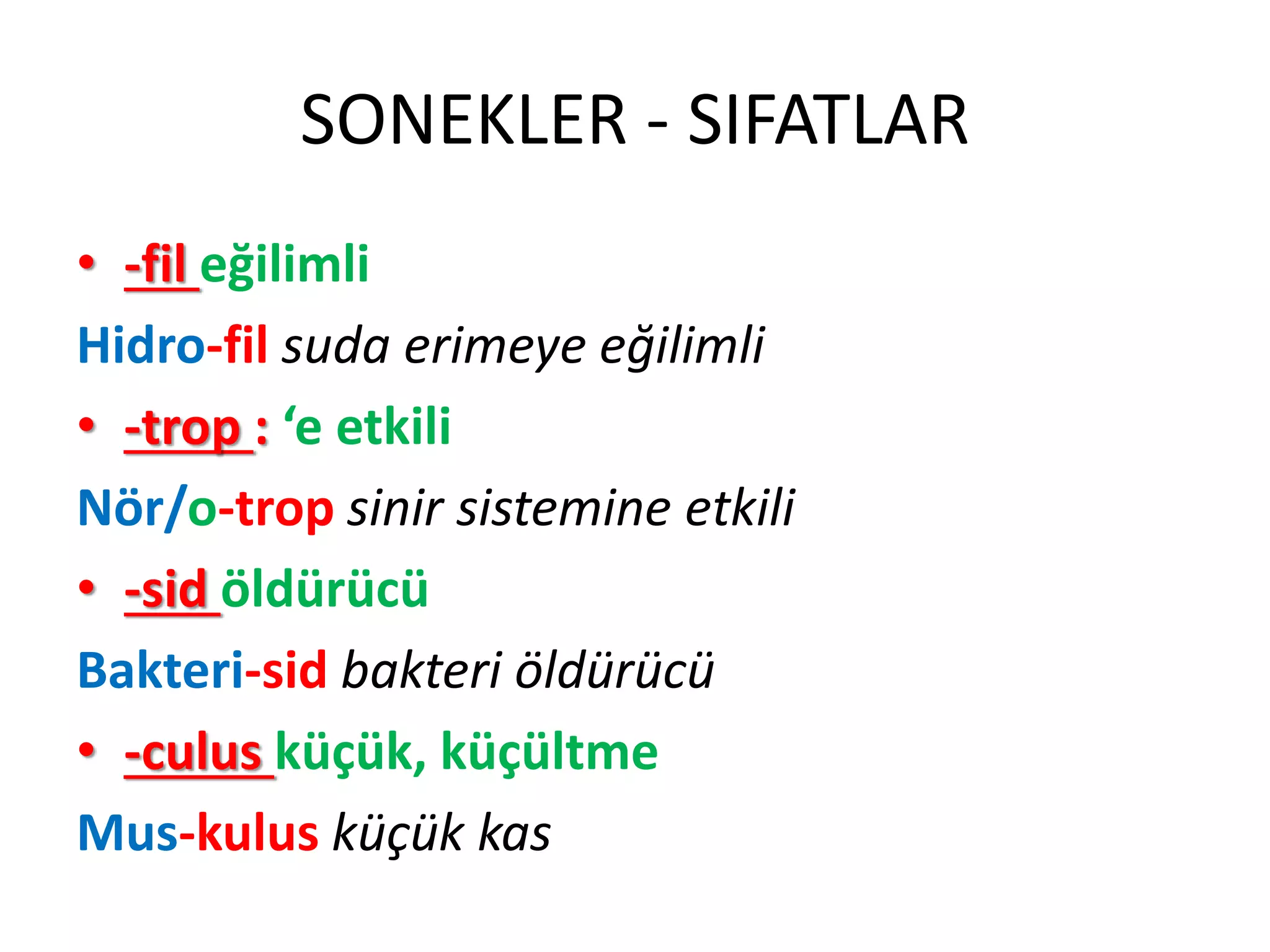 SONEKLER - SIFATLAR

• -fil eğilimli

Hidro-fil suda erimeye eğilimli

• -trop : ‘e etkili

Nör/o-trop sinir sistemine etkili

• -sid öldürücü

Bakteri-sid bakteri öldürücü

• -culus küçük, küçültme

Mus-kulus küçük kas